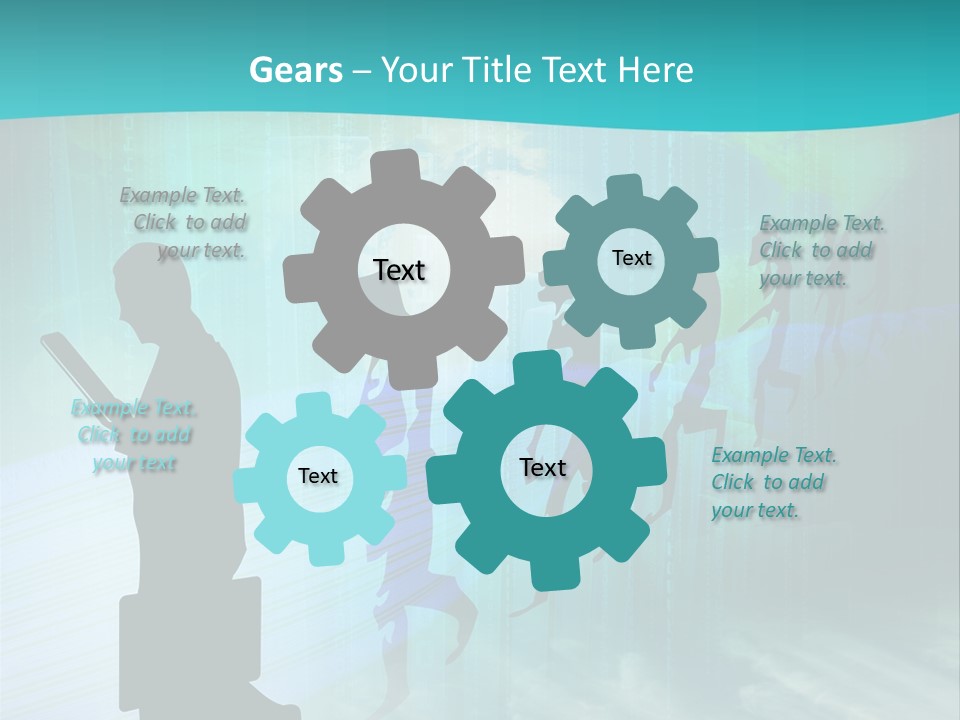 Gears – Your Title Text Here

Example Text. Click to add your text.

Text

Text

Example Text. Click to add your text.

Example Text. Click to add your text

Text

Text

Example Text. Click to add your text.